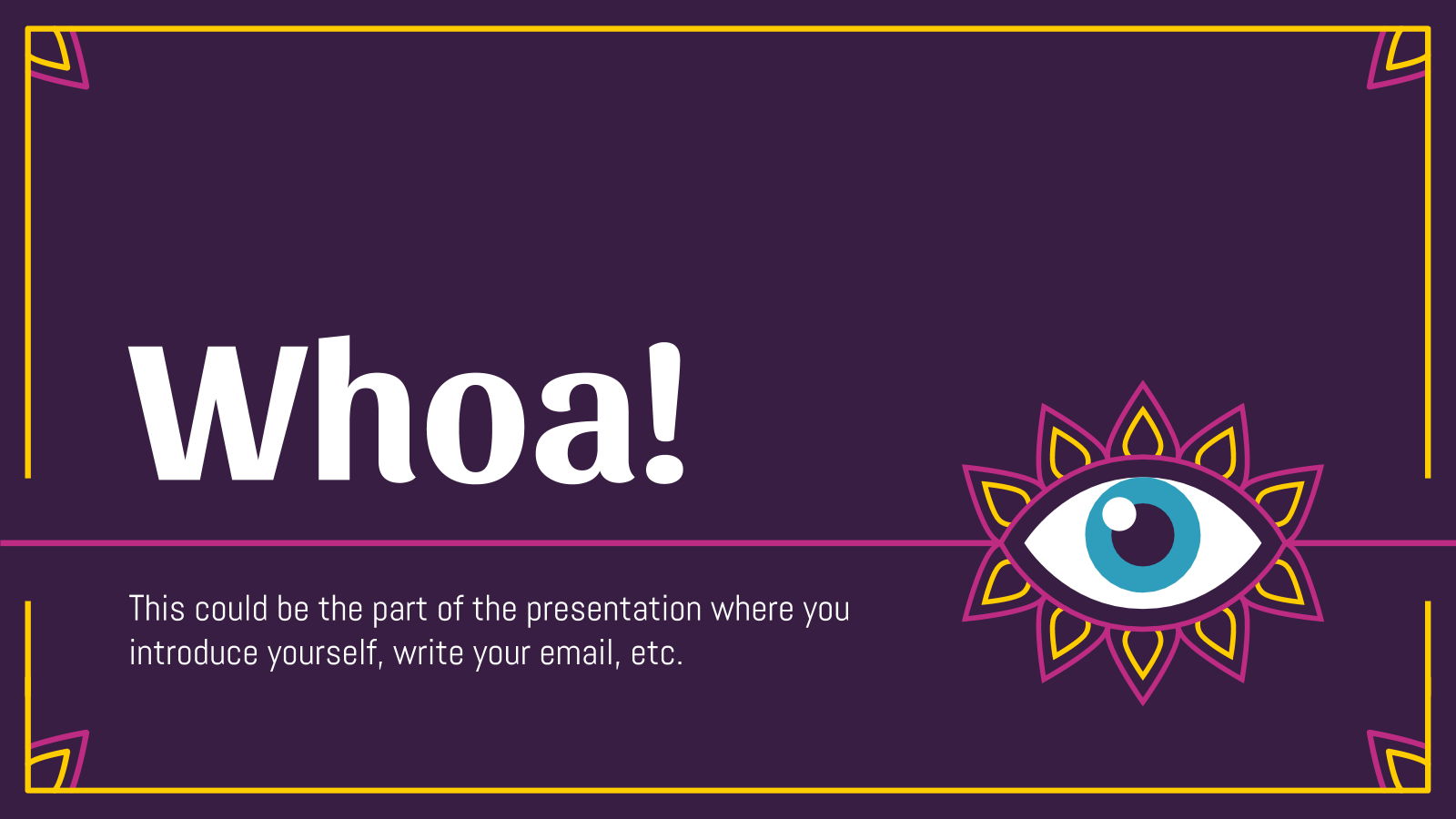 Whoa!

This could be the part of the presentation where you introduce yourself, write your email, etc.